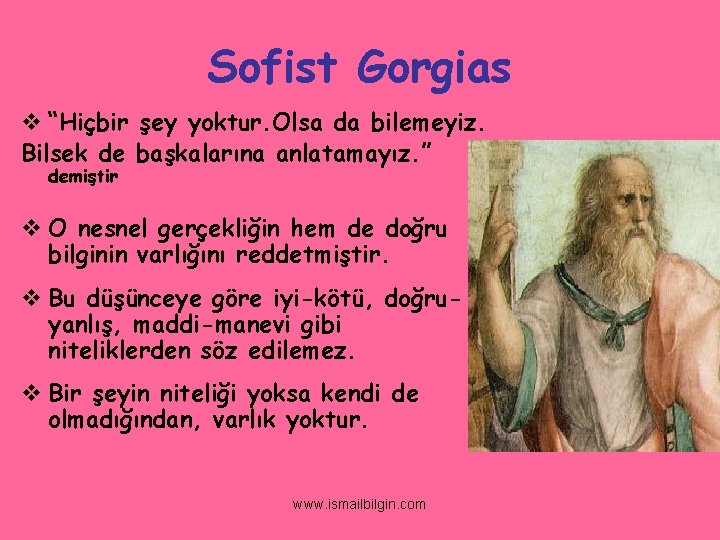 Sofist Gorgias

❖ "Hiçbir şey yoktur.Olsa da bilemeyiz. Bilsek de başkalarına anlatamayız." demiştir

❖ O nesnel gerçekliğin hem de doğru bilginin varlığını reddetmiştir.

❖ Bu düşünceye göre iyi-kötü, doğru-yanlış, maddi-manevi gibi niteliklerden söz edilemez.

❖ Bir şeyin niteliği yoksa kendi de olmadığından, varlık yoktur.

www.ismailbilgin.com